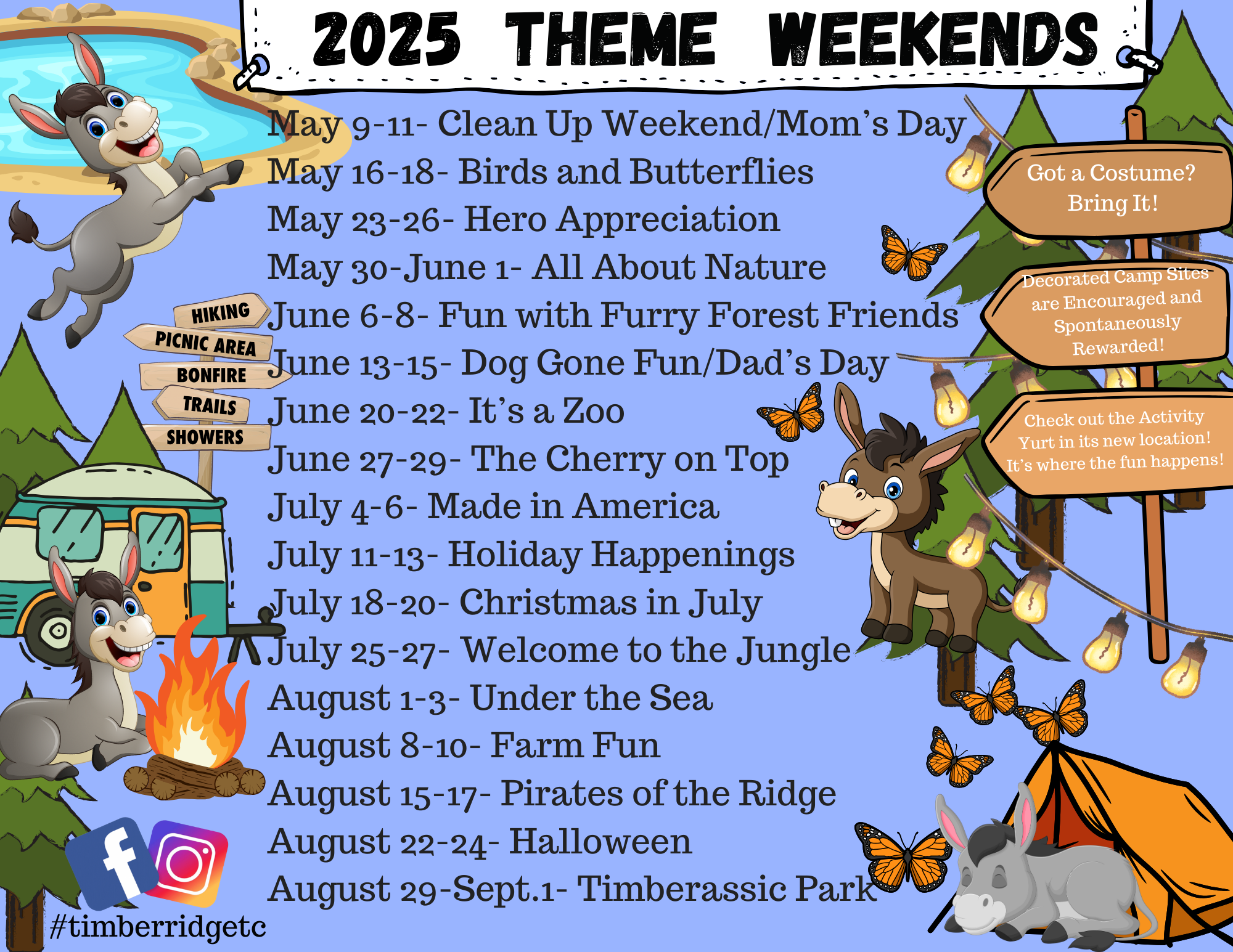 2025 THEME WEEKENDS

May 9-11- Clean Up Weekend/Mom's Day
May 16-18- Birds and Butterflies
May 23-26- Hero Appreciation
May 30-June 1- All About Nature
June 6-8- Fun with Furry Forest Friends
June 13-15- Dog Gone Fun/Dad's Day
June 20-22- It's a Zoo
June 27-29- The Cherry on Top
July 4-6- Made in America
July 11-13- Holiday Happenings
July 18-20- Christmas in July
July 25-27- Welcome to the Jungle
August 1-3- Under the Sea
August 8-10- Farm Fun
August 15-17- Pirates of the Ridge
August 22-24- Halloween
August 29-Sept.1- Timberassic Park

HIKING
PICNIC AREA
BONFIRE
TRAILS
SHOWERS

Got a Costume? Bring It!

Decorated Camp Sites are Encouraged and Spontaneously Rewarded!

Check out the Activity Yurt in its new location! It's where the fun happens!

#timberridgetc